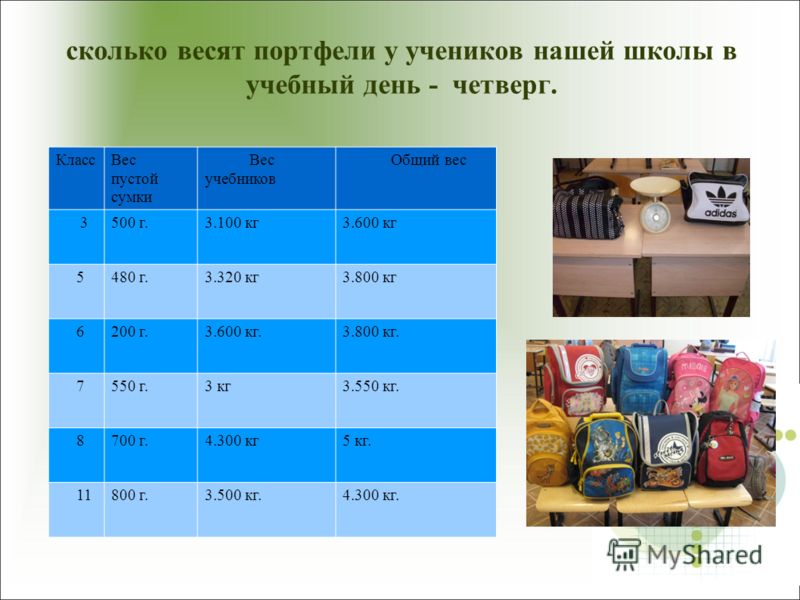 сколько весят портфели у учеников нашей школы в учебный день - четверг.

| Класс | Вес пустой сумки | Вес учебников | Общий вес |
|---|---|---|---|
| 3 | 500 г. | 3.100 кг | 3.600 кг |
| 5 | 480 г. | 3.320 кг | 3.800 кг |
| 6 | 200 г. | 3.600 кг. | 3.800 кг. |
| 7 | 550 г. | 3 кг | 3.550 кг. |
| 8 | 700 г. | 4.300 кг | 5 кг. |
| 11 | 800 г. | 3.500 кг. | 4.300 кг. |

adidas

MyShared